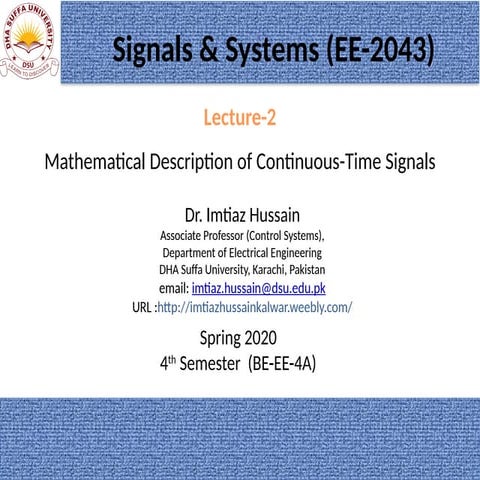 DHA SUFFA UNIVERSITY
DSU
LEARN TO DISCOVER

Signals & Systems (EE-2043)

Lecture-2

Mathematical Description of Continuous-Time Signals

Dr. Imtiaz Hussain
Associate Professor (Control Systems),
Department of Electrical Engineering
DHA Suffa University, Karachi, Pakistan
email: imtiaz.hussain@dsu.edu.pk
URL :http://imtiazhussainkalwar.weebly.com/

Spring 2020
4$^{th}$ Semester (BE-EE-4A)